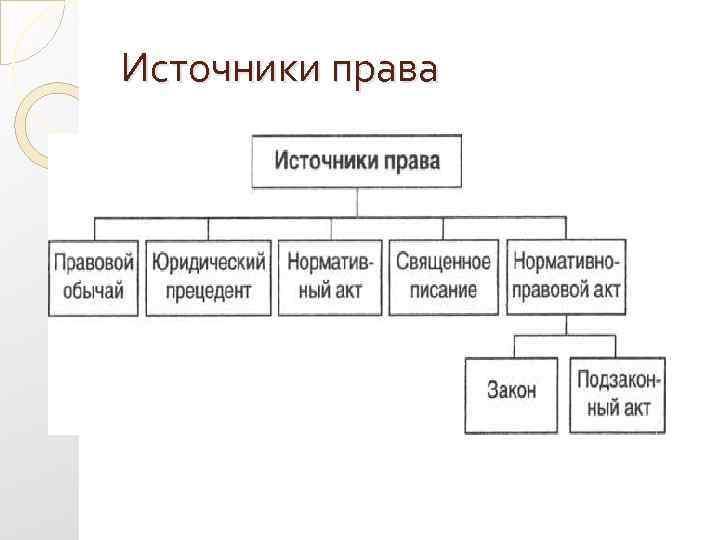 Источники права

Источники права

Правовой обычай

Юридический прецедент

Нормативный акт

Священное писание

Нормативно-правовой акт

Закон

Подзаконный акт